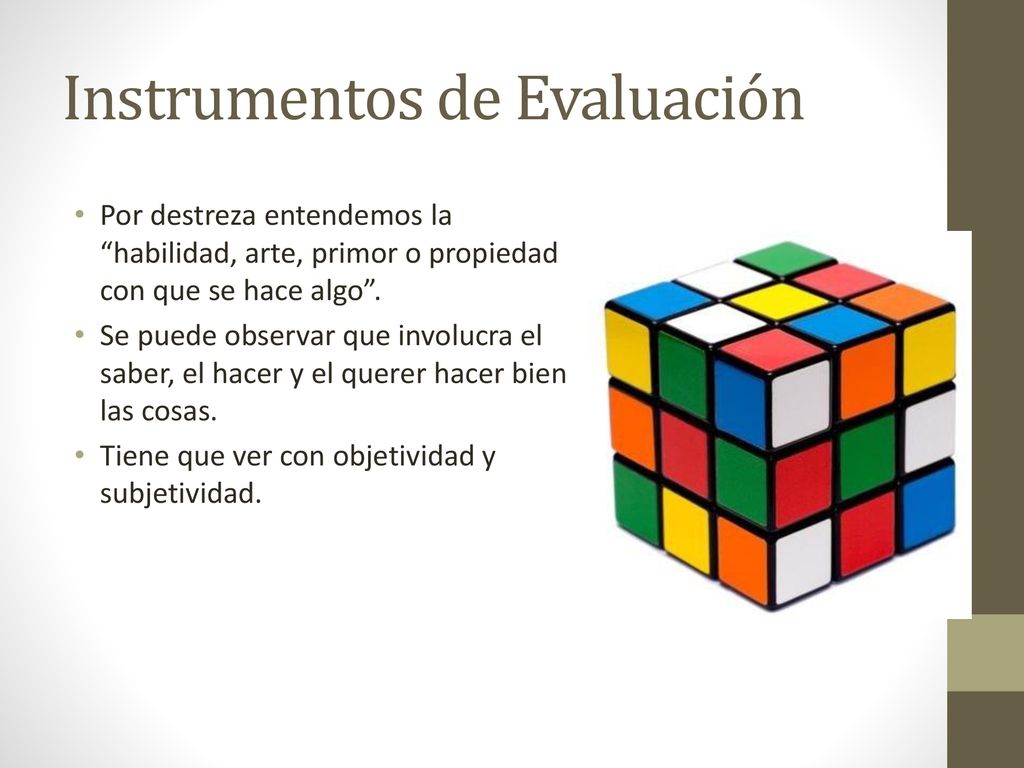 Instrumentos de Evaluación

• Por destreza entendemos la “habilidad, arte, primor o propiedad con que se hace algo”.
• Se puede observar que involucra el saber, el hacer y el querer hacer bien las cosas.
• Tiene que ver con objetividad y subjetividad.